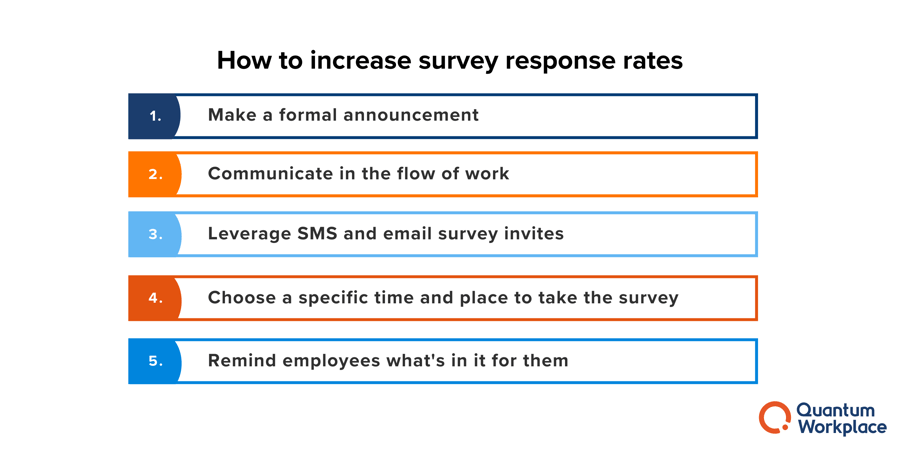 How to increase survey response rates

1. Make a formal announcement

2. Communicate in the flow of work

3. Leverage SMS and email survey invites

4. Choose a specific time and place to take the survey

5. Remind employees what's in it for them

Quantum Workplace